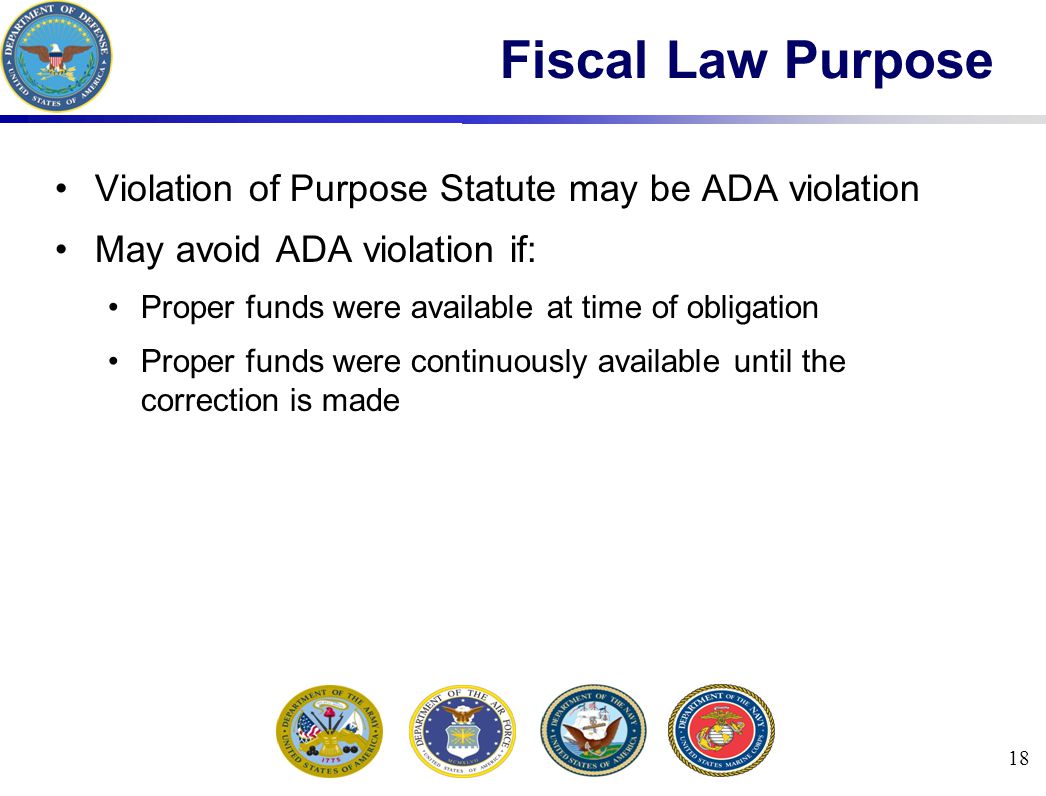 DEPARTMENT OF DEFENSE
UNITED STATES OF AMERICA

Fiscal Law Purpose

• Violation of Purpose Statute may be ADA violation
• May avoid ADA violation if:
  • Proper funds were available at time of obligation
  • Proper funds were continuously available until the correction is made

DEPARTMENT OF THE ARMY
UNITED STATES OF AMERICA
1775

DEPARTMENT OF THE AIR FORCE
UNITED STATES OF AMERICA

DEPARTMENT OF THE NAVY
UNITED STATES OF AMERICA

DEPARTMENT OF THE NAVY
UNITED STATES MARINE CORPS

18